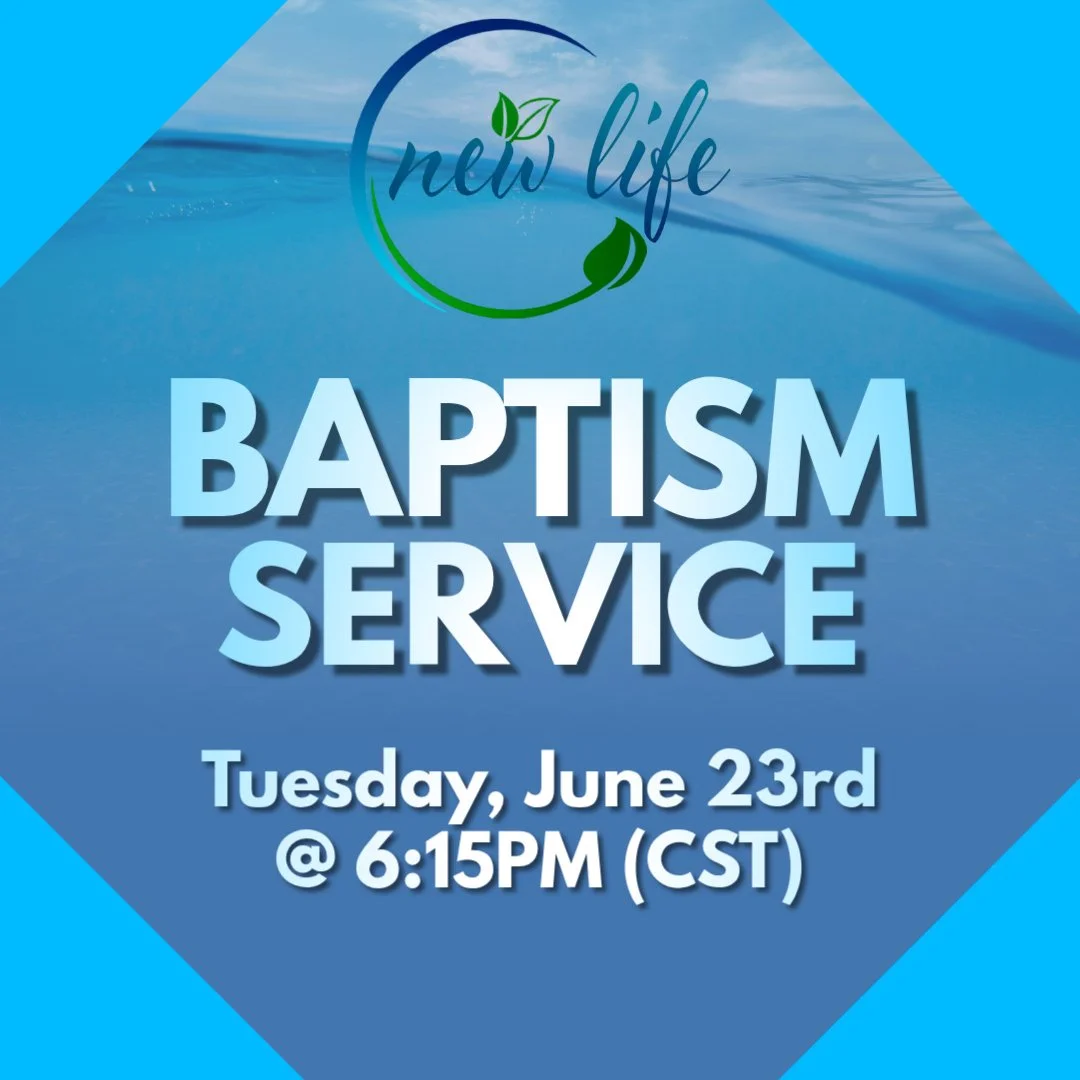 new life

BAPTISM SERVICE

Tuesday, June 23rd
@ 6:15PM (CST)